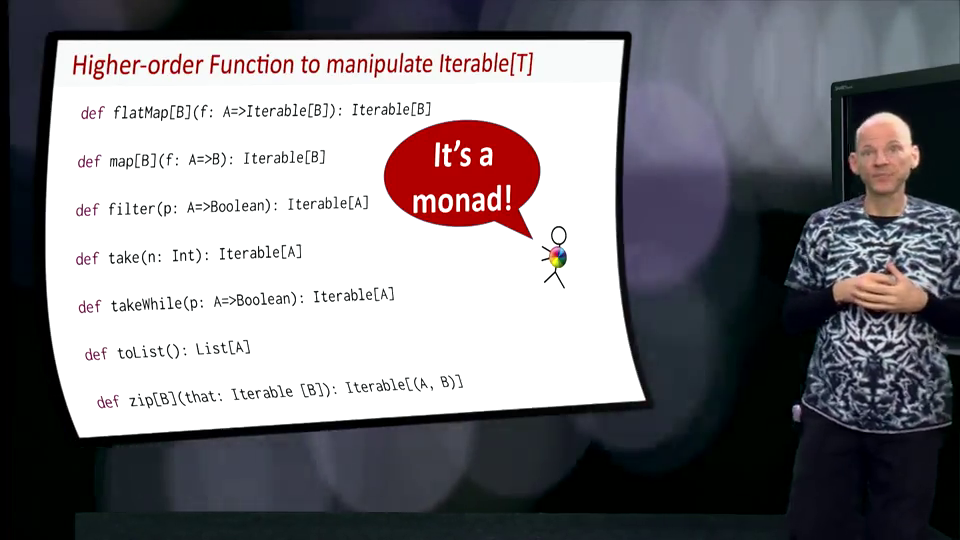 Higher-order Function to manipulate Iterable[T]

def flatMap[B](f: A=>Iterable[B]): Iterable[B]

def map[B](f: A=>B): Iterable[B]

def filter(p: A=>Boolean): Iterable[A]

def take(n: Int): Iterable[A]

def takeWhile(p: A=>Boolean): Iterable[A]

def toList(): List[A]

def zip[B](that: Iterable [B]): Iterable[(A, B)]

It's a monad!